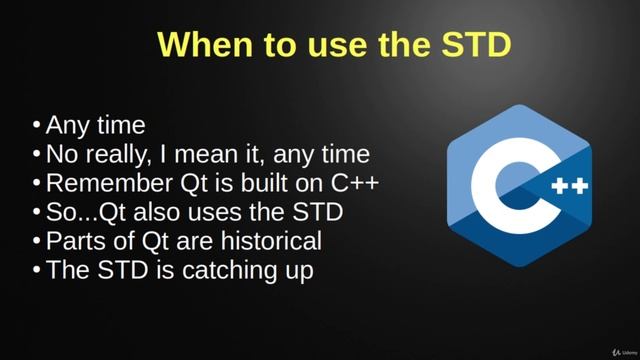 When to use the STD

• Any time
• No really, I mean it, any time
• Remember Qt is built on C++
• So...Qt also uses the STD
• Parts of Qt are historical
• The STD is catching up

C++

Udemy